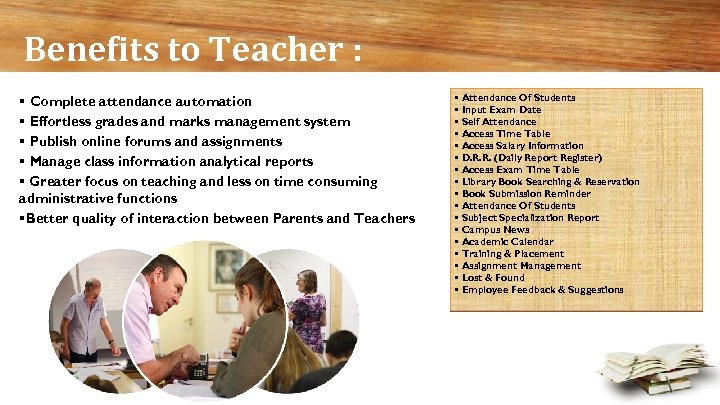 Benefits to Teacher :

▪ Complete attendance automation
▪ Effortless grades and marks management system
▪ Publish online forums and assignments
▪ Manage class information analytical reports
▪ Greater focus on teaching and less on time consuming administrative functions
▪Better quality of interaction between Parents and Teachers

▪ Attendance Of Students
▪ Input Exam Date
▪ Self Attendance
▪ Access Time Table
▪ Access Salary Information
▪ D.R.R. (Daily Report Register)
▪ Access Exam Time Table
▪ Library Book Searching & Reservation
▪ Book Submission Reminder
▪ Attendance Of Students
▪ Subject Specialization Report
▪ Campus News
▪ Academic Calendar
▪ Training & Placement
▪ Assignment Management
▪ Lost & Found
▪ Employee Feedback & Suggestions